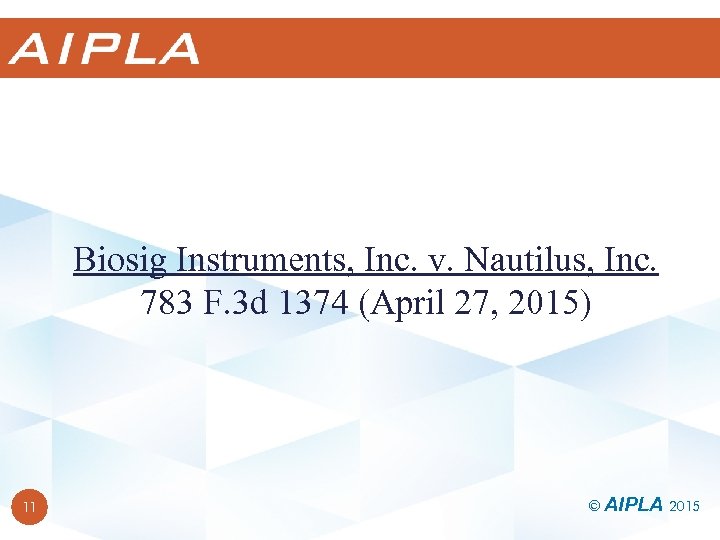 AIPLA

Biosig Instruments, Inc. v. Nautilus, Inc.
783 F.3d 1374 (April 27, 2015)

11

© AIPLA 2015